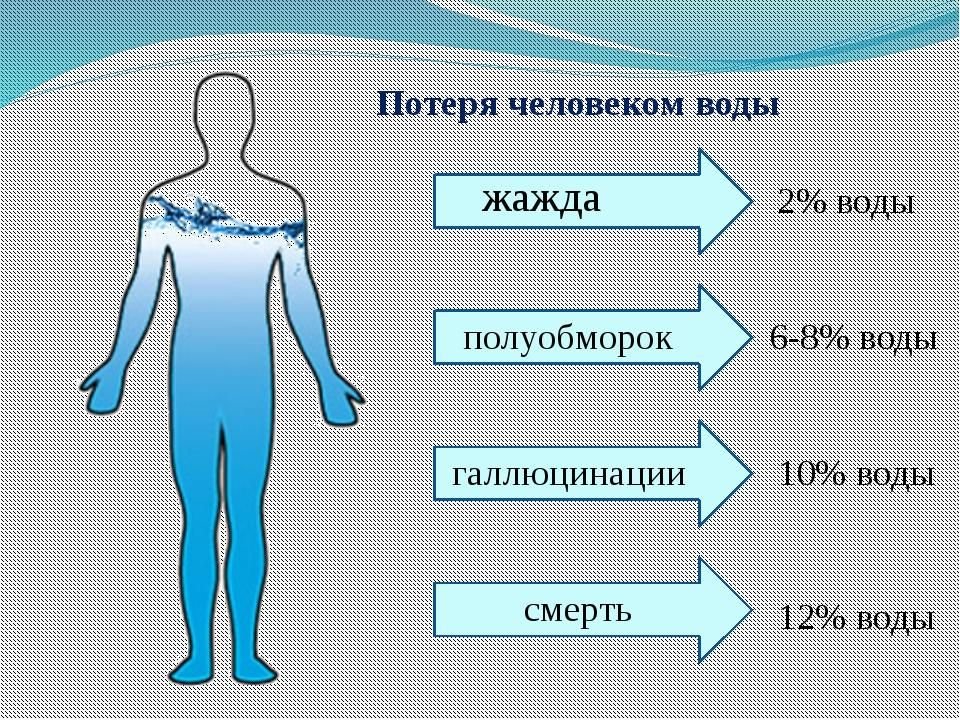 Потеря человеком воды

жажда

2% воды

полуобморок

6-8% воды

галлюцинации

10% воды

смерть

12% воды